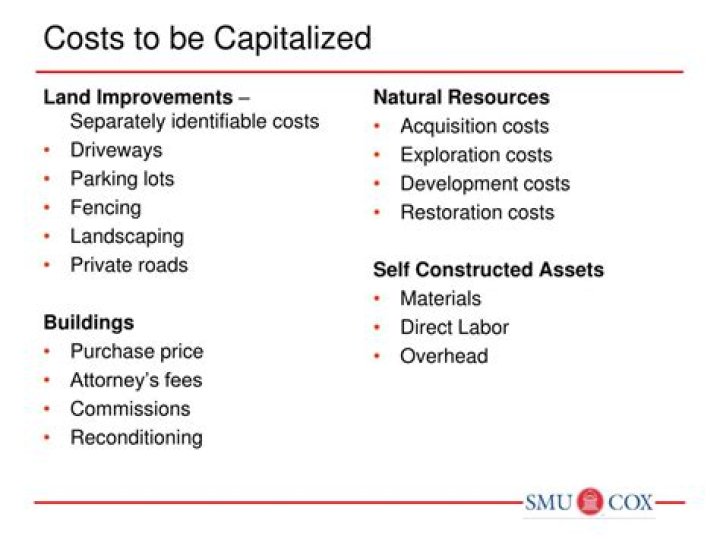 Costs to be Capitalized

Land Improvements – Separately identifiable costs
• Driveways
• Parking lots
• Fencing
• Landscaping
• Private roads

Buildings
• Purchase price
• Attorney's fees
• Commissions
• Reconditioning

Natural Resources
• Acquisition costs
• Exploration costs
• Development costs
• Restoration costs

Self Constructed Assets
• Materials
• Direct Labor
• Overhead

SMU COX